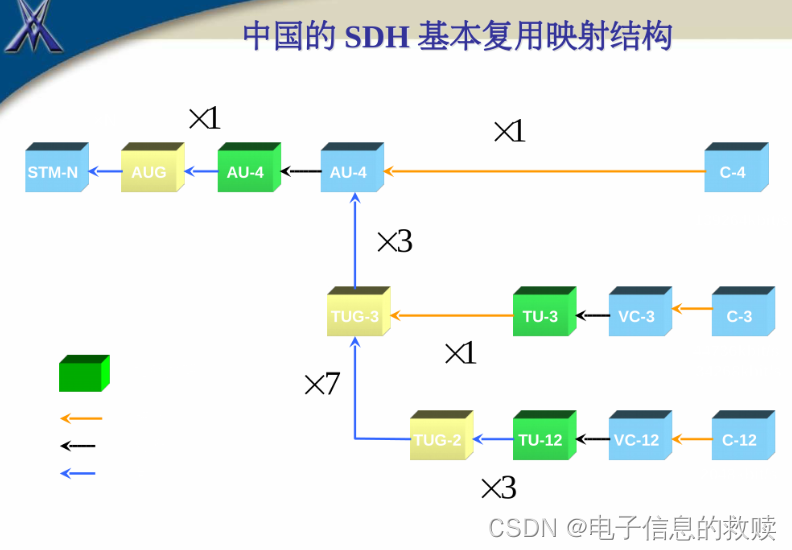 中国的 SDH 基本复用映射结构

×1

×1

STM-N

AUG

AU-4

AU-4

C-4

×3

TUG-3

TU-3

VC-3

C-3

×1

×7

TUG-2

TU-12

VC-12

C-12

×3

CSDN @电子信息的救赎